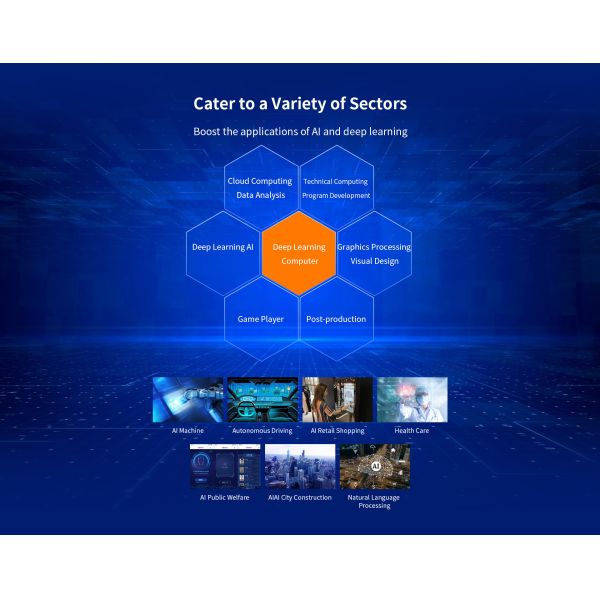 Cater to a Variety of Sectors

Boost the applications of AI and deep learning

Cloud Computing Data Analysis

Technical Computing Program Development

Deep Learning AI

Deep Learning Computer

Graphics Processing Visual Design

Game Player

Post-production

AI Machine

Autonomous Driving

AI Retail Shopping

Health Care

AI Public Welfare

AIAI City Construction

AI

Natural Language Processing